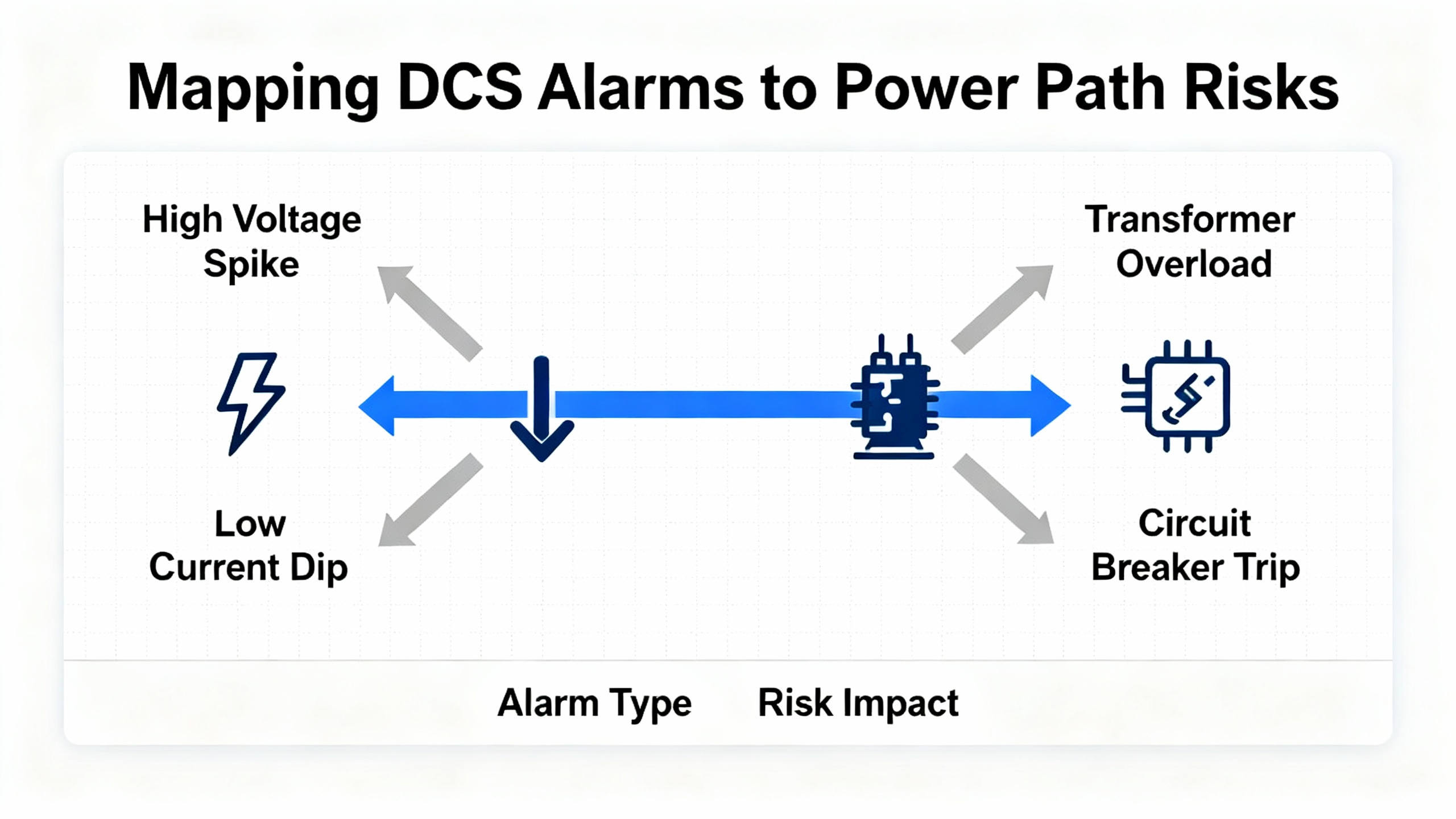 Mapping DCS Alarms to Power Path Risks

High Voltage Spike

Transformer Overload

Low Current Dip

Circuit Breaker Trip

Alarm Type Risk Impact